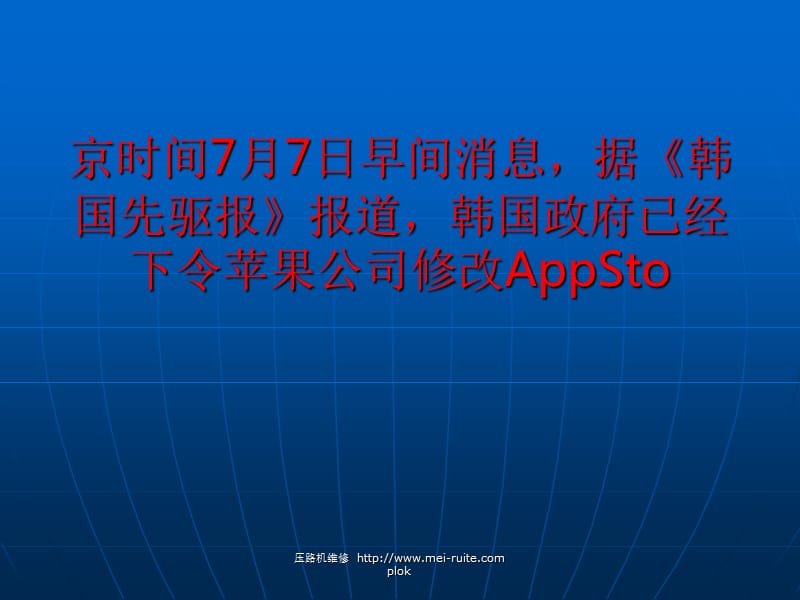 京时间7月7日早间消息，据《韩国先驱报》报道，韩国政府已经下令苹果公司修改AppSto

压路机维修 http://www.mei-ruite.com plok